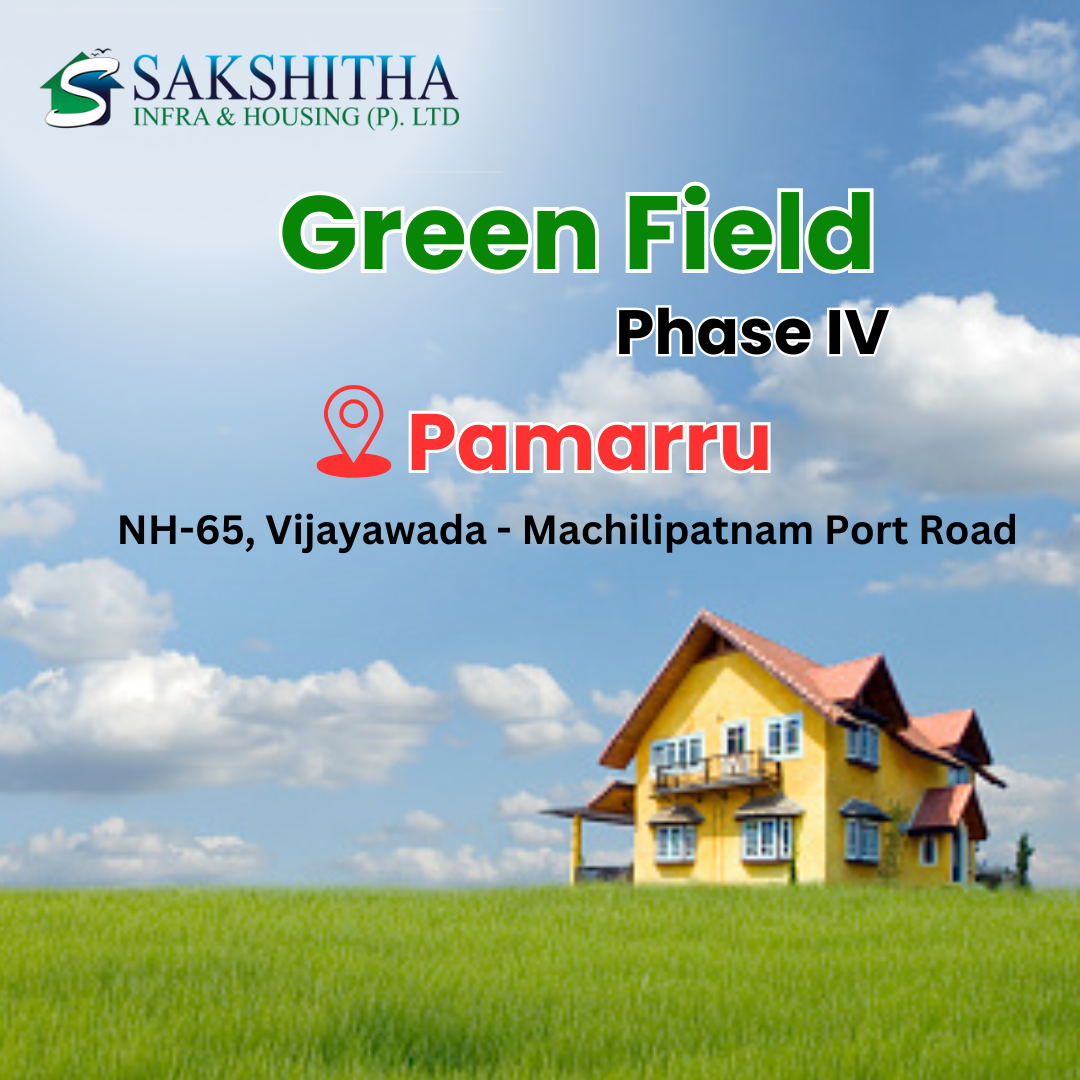 SAKSHITHA
INFRA & HOUSING (P). LTD

Green Field
Phase IV

Pamarru

NH-65, Vijayawada - Machilipatnam Port Road